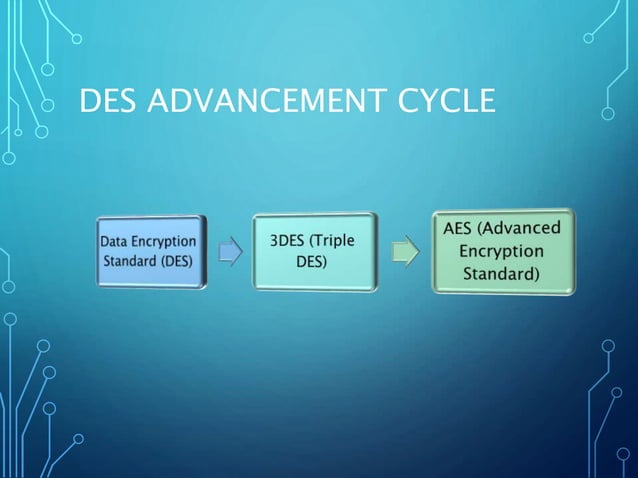 DES ADVANCEMENT CYCLE

Data Encryption Standard (DES)

3DES (Triple DES)

AES (Advanced Encryption Standard)